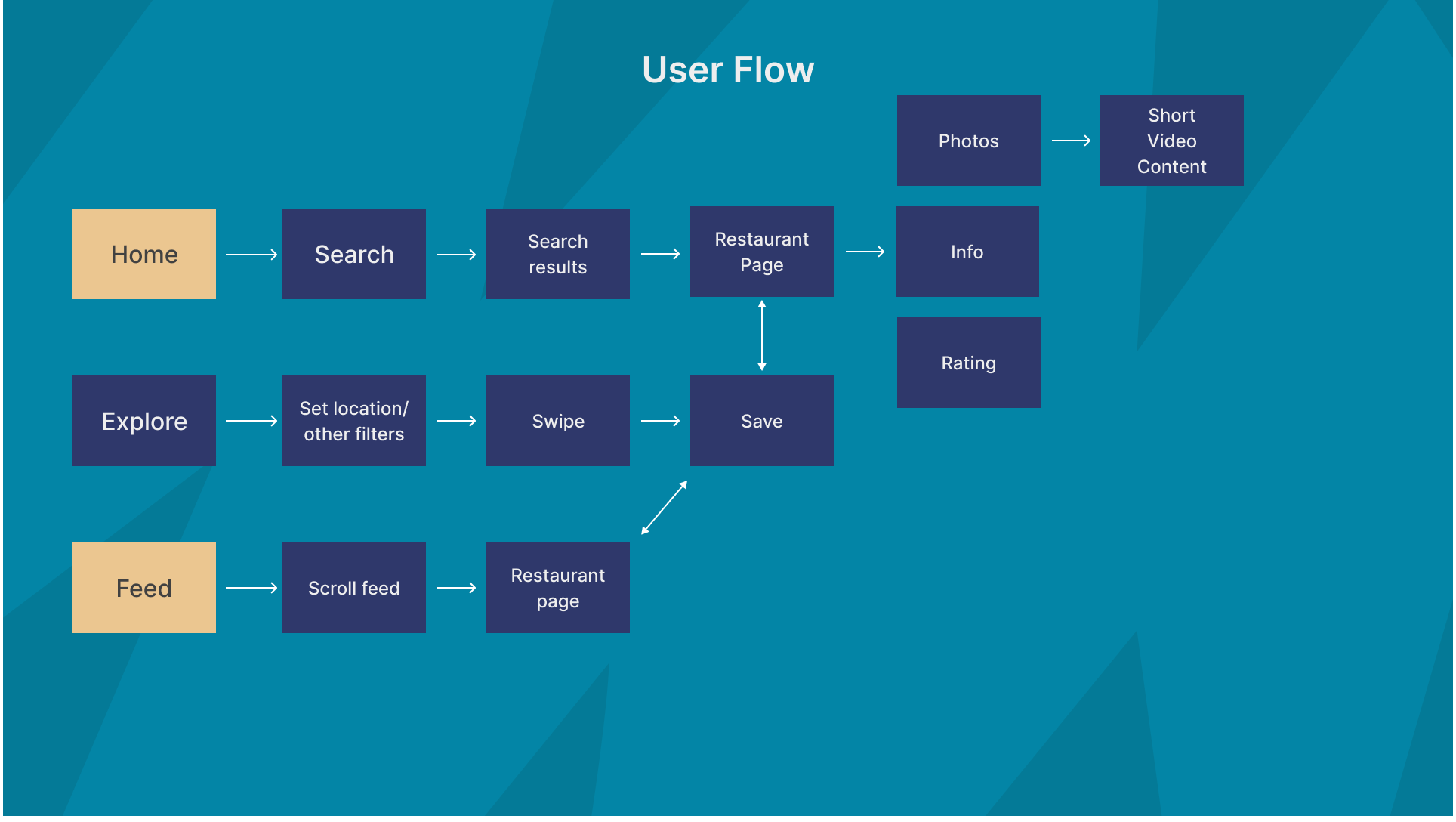 User Flow

Photos

Short Video Content

Home

Search

Search results

Restaurant Page

Info

Rating

Explore

Set location/ other filters

Swipe

Save

Feed

Scroll feed

Restaurant page